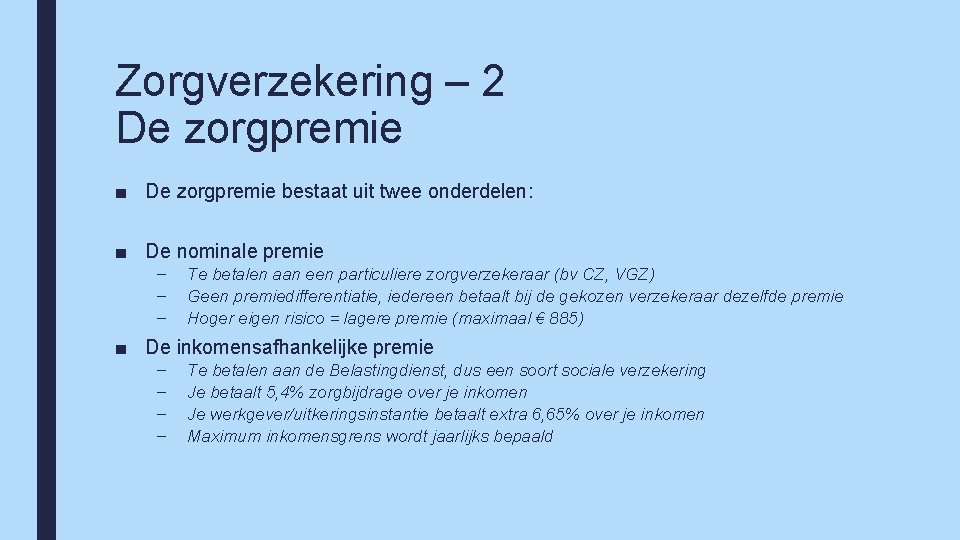 Zorgverzekering – 2
De zorgpremie

■ De zorgpremie bestaat uit twee onderdelen:

■ De nominale premie
– Te betalen aan een particuliere zorgverzekeraar (bv CZ, VGZ)
– Geen premiedifferentiatie, iedereen betaalt bij de gekozen verzekeraar dezelfde premie
– Hoger eigen risico = lagere premie (maximaal € 885)

■ De inkomensafhankelijke premie
– Te betalen aan de Belastingdienst, dus een soort sociale verzekering
– Je betaalt 5,4% zorgbijdrage over je inkomen
– Je werkgever/uitkeringsinstantie betaalt extra 6,65% over je inkomen
– Maximum inkomensgrens wordt jaarlijks bepaald